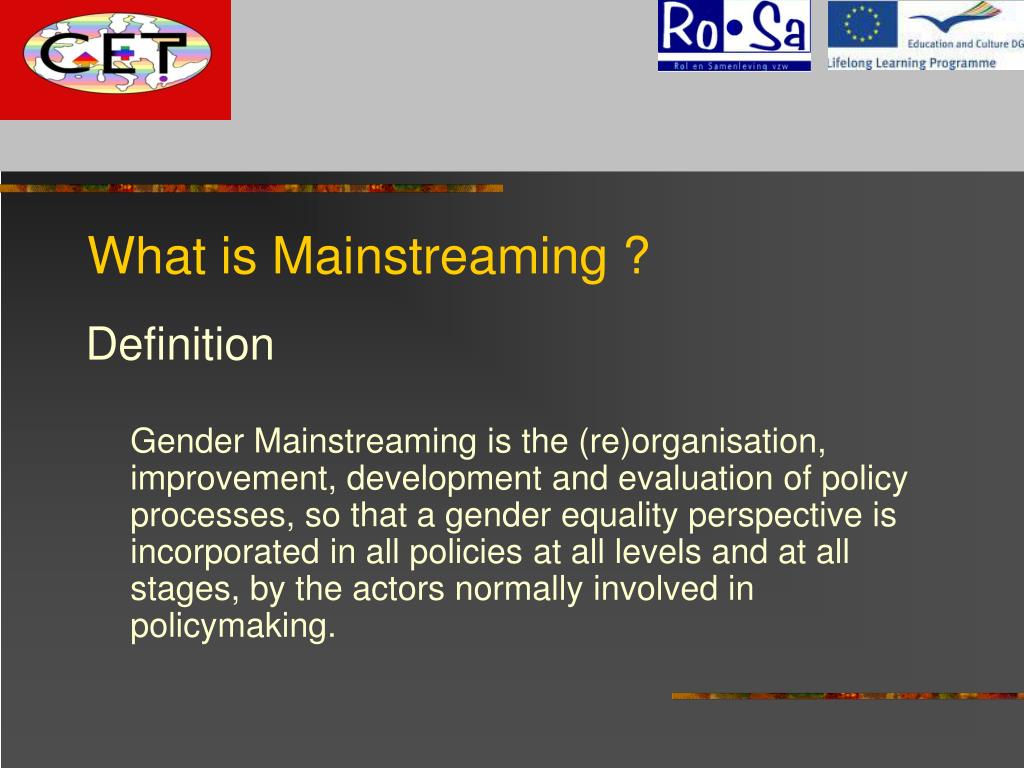 CET

Ro•Sa
Rol en Samenleving vzw

Education and Culture DG
Lifelong Learning Programme

What is Mainstreaming ?

Definition

Gender Mainstreaming is the (re)organisation, improvement, development and evaluation of policy processes, so that a gender equality perspective is incorporated in all policies at all levels and at all stages, by the actors normally involved in policymaking.